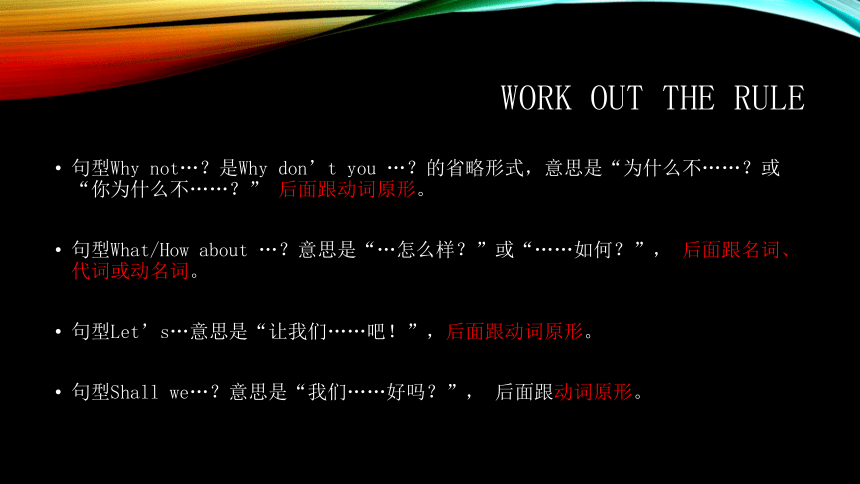 WORK OUT THE RULE

• 句型Why not…？是Why don’t you …？的省略形式，意思是“为什么不……？或“你为什么不……？” 后面跟动词原形。

• 句型What/How about …？意思是“…怎么样？”或“……如何？”， 后面跟名词、代词或动名词。

• 句型Let’s…意思是“让我们……吧！”，后面跟动词原形。

• 句型Shall we…？意思是“我们……好吗？”， 后面跟动词原形。